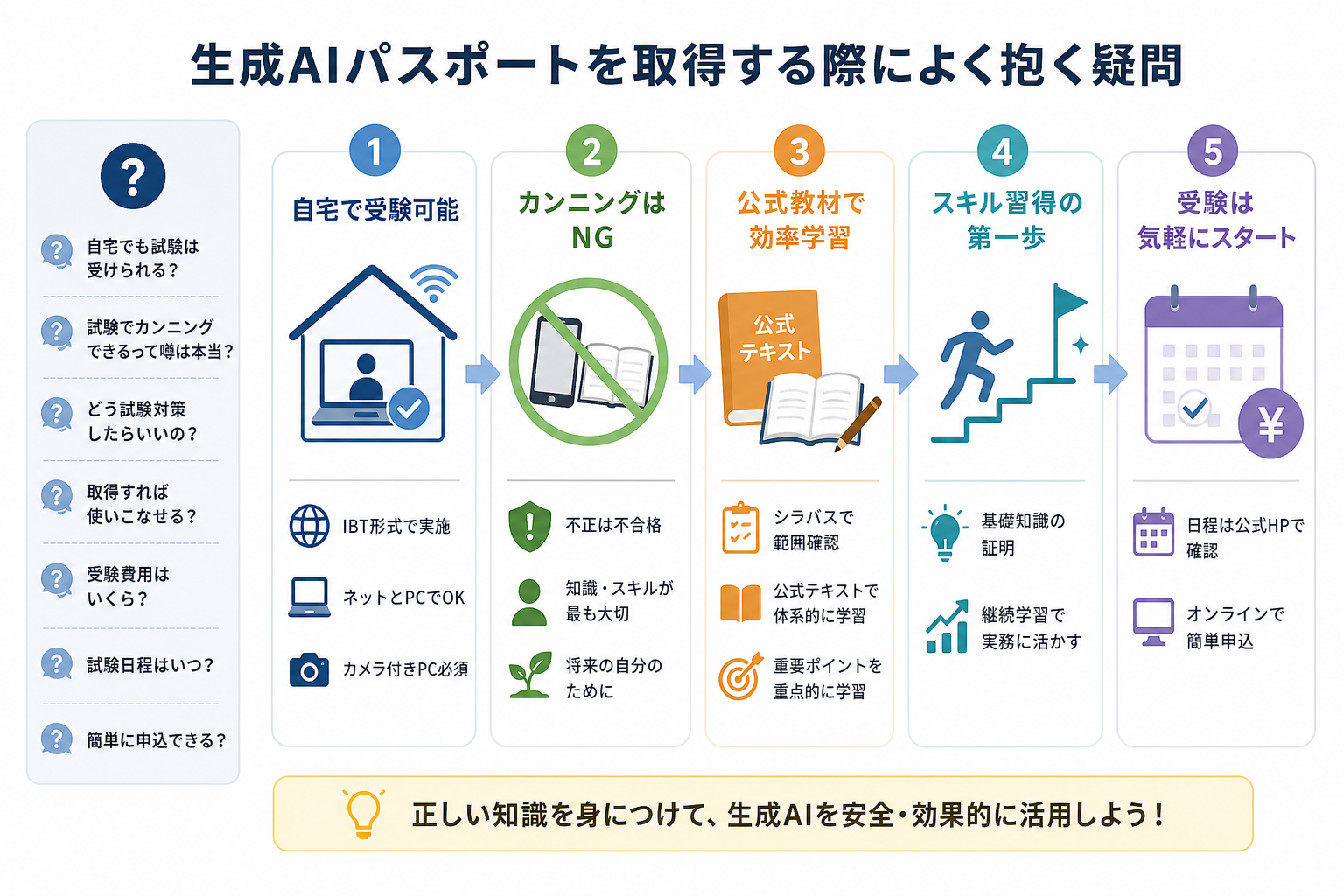 生成AIパスポートを取得する際によく抱く疑問

?

自宅でも試験は受けられる？

試験でカンニングできるって噂は本当？

どう試験対策したらいいの？

取得すれば使いこなせる？

受験費用はいくら？

試験日程はいつ？

簡単に申込できる？

1
自宅で受験可能

IBT形式で実施

ネットとPCでOK

カメラ付きPC必須

2
カンニングはNG

不正は不合格

知識・スキルが最も大切

将来の自分のために

3
公式教材で効率学習

公式テキスト

シラバスで範囲確認

公式テキストで体系的に学習

重要ポイントを重点的に学習

4
スキル習得の第一歩

基礎知識の証明

継続学習で実務に活かす

5
受験は気軽にスタート

¥

日程は公式HPで確認

オンラインで簡単申込

正しい知識を身につけて、生成AIを安全・効果的に活用しよう！